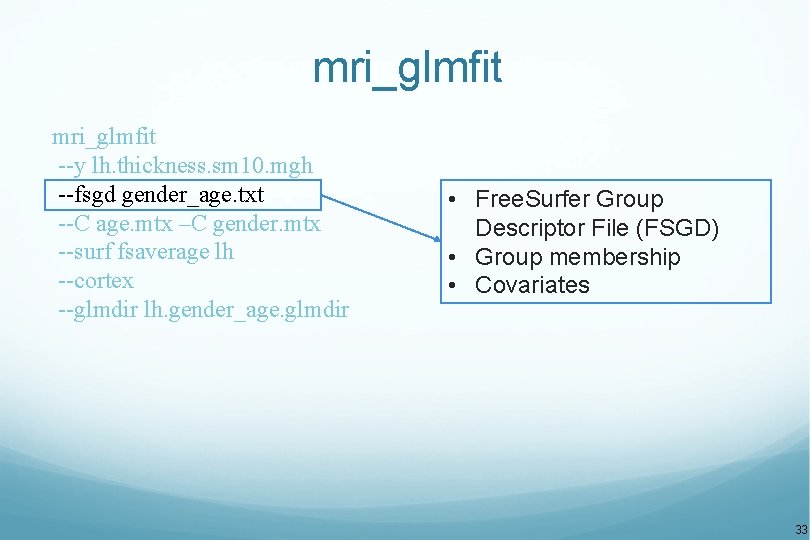 mri_glmfit

mri_glmfit
--y lh.thickness.sm10.mgh
--fsgd gender_age.txt
--C age.mtx –C gender.mtx
--surf fsaverage lh
--cortex
--glmdir lh.gender_age.glmdir

• FreeSurfer Group Descriptor File (FSGD)
• Group membership
• Covariates

33